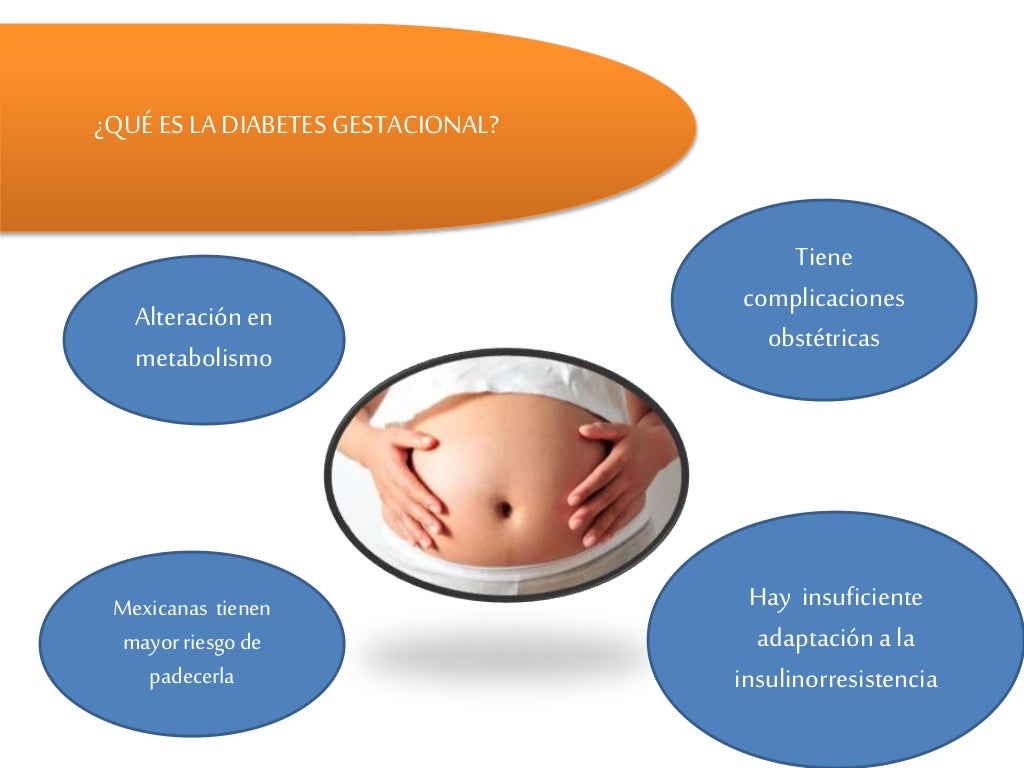 ¿QUÉ ES LA DIABETES GESTACIONAL?

Alteración en metabolismo

Tiene complicaciones obstétricas

Mexicanas tienen mayor riesgo de padecerla

Hay insuficiente adaptación a la insulinorresistencia